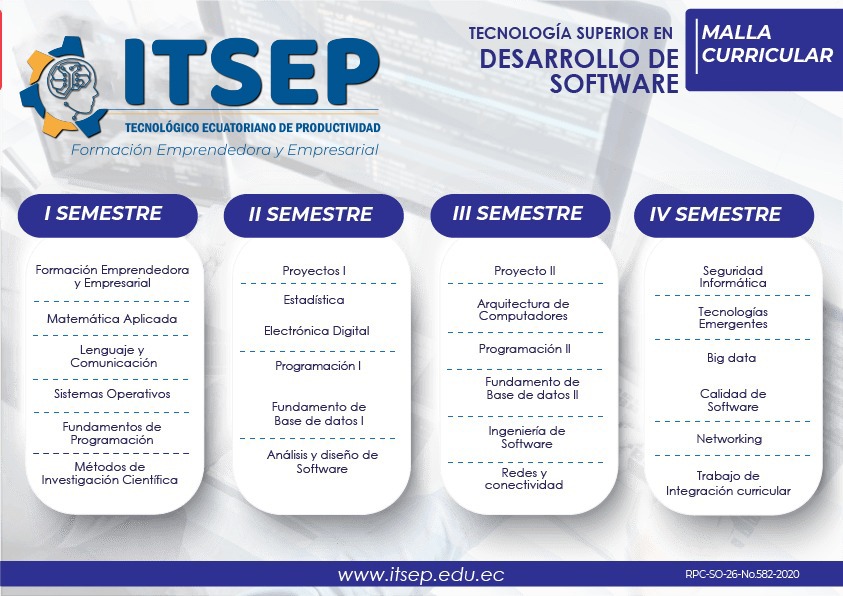 ITSEP
TECNOLÓGICO ECUATORIANO DE PRODUCTIVIDAD
Formación Emprendedora y Empresarial

TECNOLOGÍA SUPERIOR EN
DESARROLLO DE SOFTWARE

MALLA CURRICULAR

I SEMESTRE
Formación Emprendedora y Empresarial
Matemática Aplicada
Lenguaje y Comunicación
Sistemas Operativos
Fundamentos de Programación
Métodos de Investigación Científica

II SEMESTRE
Proyectos I
Estadística
Electrónica Digital
Programación I
Fundamento de Base de datos I
Análisis y diseño de Software

III SEMESTRE
Proyecto II
Arquitectura de Computadores
Programación II
Fundamento de Base de datos II
Ingeniería de Software
Redes y conectividad

IV SEMESTRE
Seguridad Informática
Tecnologías Emergentes
Big data
Calidad de Software
Networking
Trabajo de Integración curricular

www.itsep.edu.ec
RPC-SO-26-No.582-2020